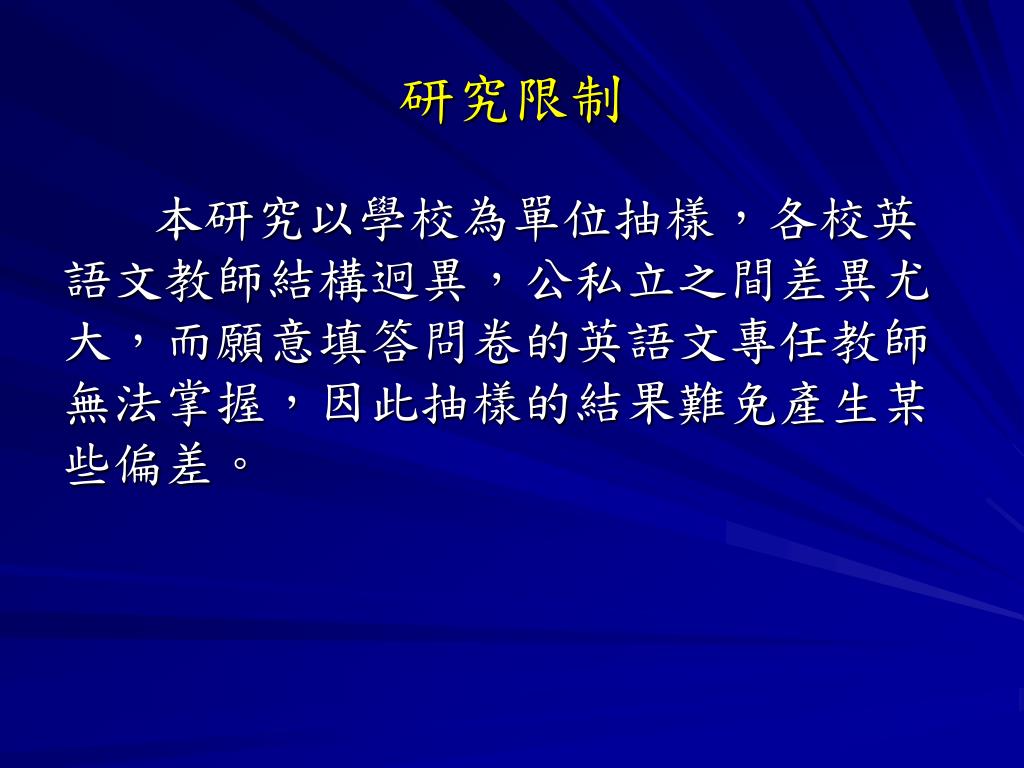 研究限制

本研究以學校為單位抽樣，各校英語文教師結構迥異，公私立之間差異尤大，而願意填答問卷的英語文專任教師無法掌握，因此抽樣的結果難免產生某些偏差。